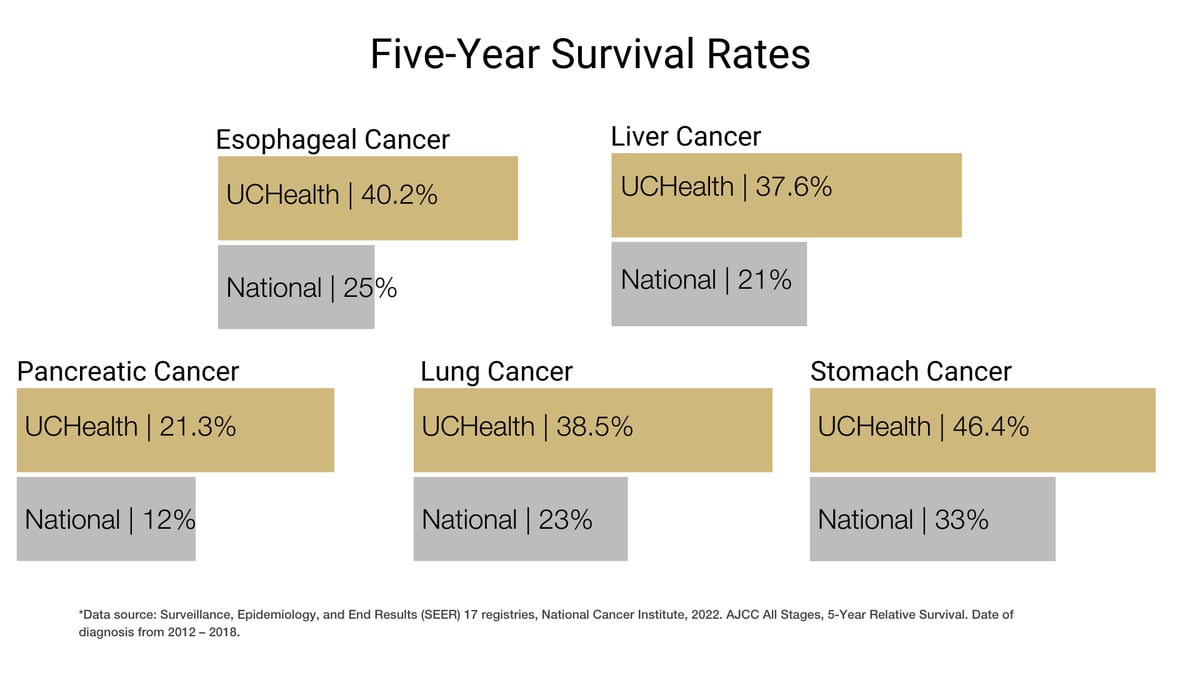 Five-Year Survival Rates

Esophageal Cancer

UCHealth | 40.2%

National | 25%

Liver Cancer

UCHealth | 37.6%

National | 21%

Pancreatic Cancer

UCHealth | 21.3%

National | 12%

Lung Cancer

UCHealth | 38.5%

National | 23%

Stomach Cancer

UCHealth | 46.4%

National | 33%

*Data source: Surveillance, Epidemiology, and End Results (SEER) 17 registries, National Cancer Institute, 2022. AJCC All Stages, 5-Year Relative Survival. Date of diagnosis from 2012 – 2018.